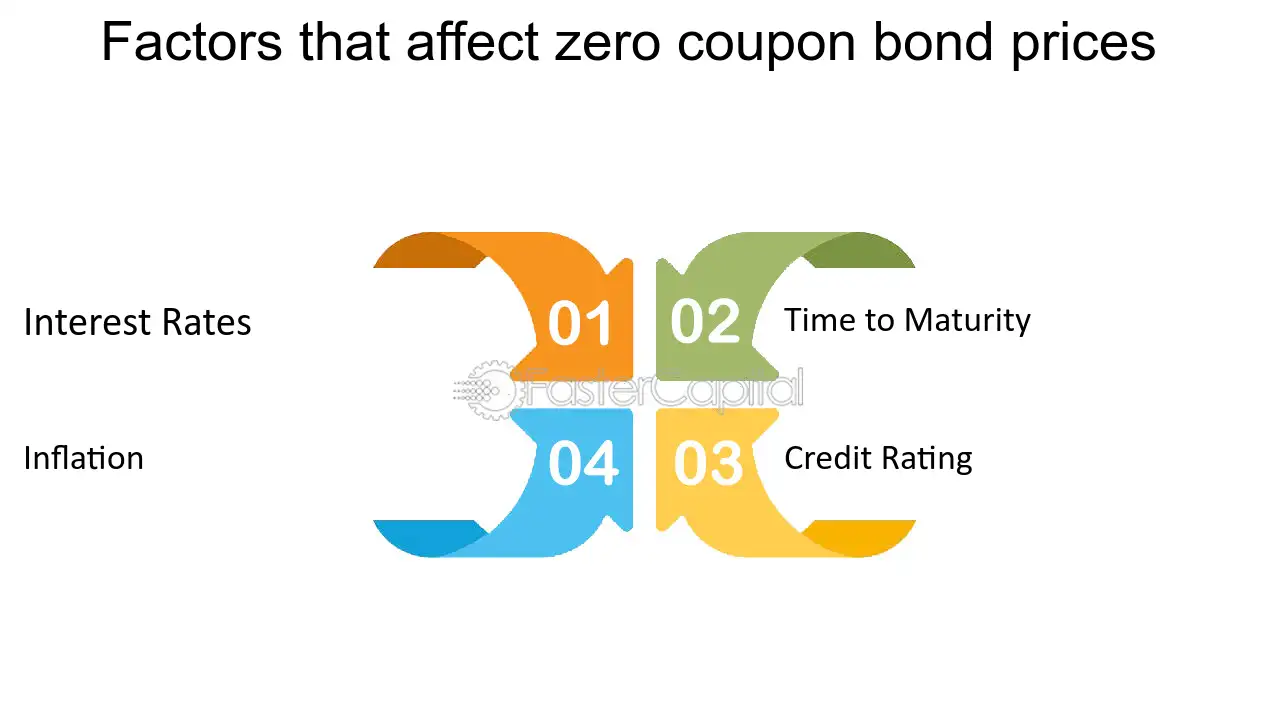 Factors that affect zero coupon bond prices

Interest Rates

01

02

Time to Maturity

FasterCapital

Inflation

04

03

Credit Rating